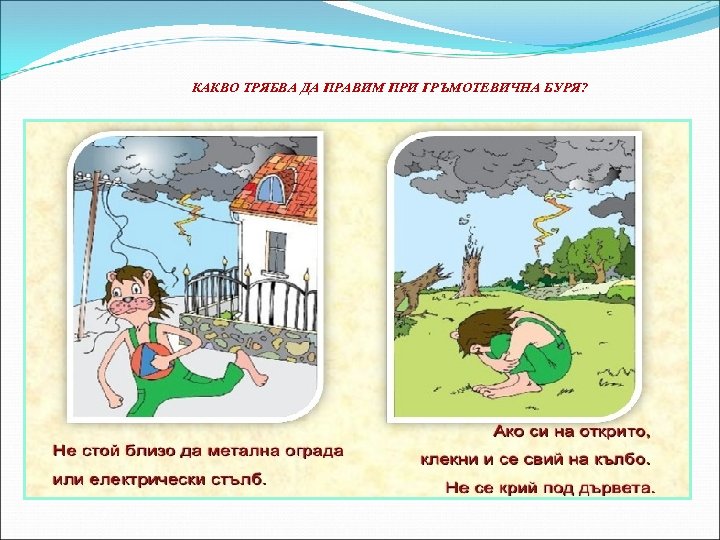 КАКВО ТРЯБВА ДА ПРАВИМ ПРИ ГРЪМОТЕВИЧНА БУРЯ?

Не стой близо да метална ограда или електрически стълб.

Ако си на открито, клекни и се свий на кълбо. Не се крий под дървета.